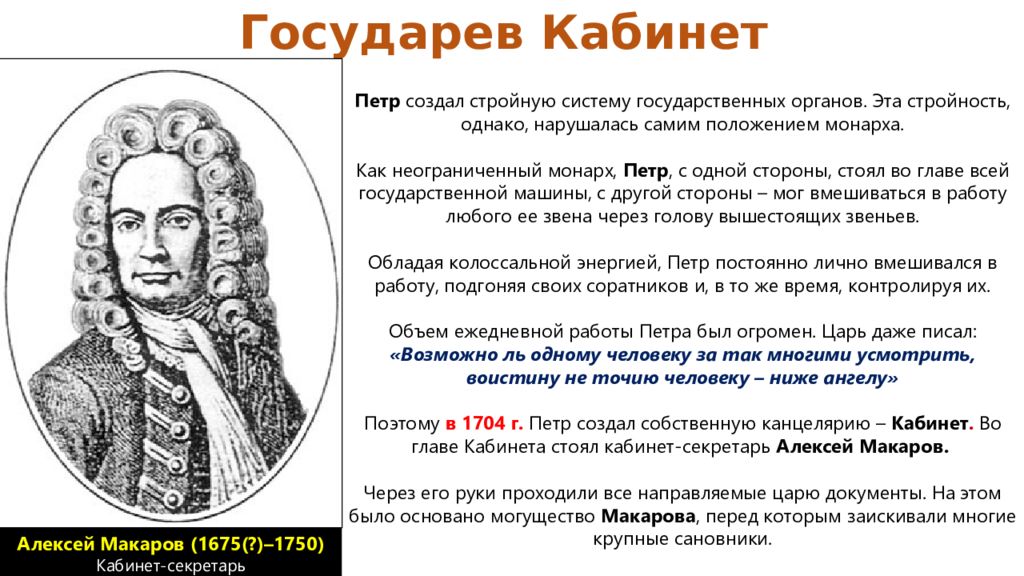 Государев Кабинет

Петр создал стройную систему государственных органов. Эта стройность, однако, нарушалась самим положением монарха.

Как неограниченный монарх, Петр, с одной стороны, стоял во главе всей государственной машины, с другой стороны – мог вмешиваться в работу любого ее звена через голову вышестоящих звеньев.

Обладая колоссальной энергией, Петр постоянно лично вмешивался в работу, подгоняя своих соратников и, в то же время, контролируя их.

Объем ежедневной работы Петра был огромен. Царь даже писал: «Возможно ль одному человеку за так многими усмотрить, воистину не точию человеку – ниже ангелу»

Поэтому в 1704 г. Петр создал собственную канцелярию – Кабинет. Во главе Кабинета стоял кабинет-секретарь Алексей Макаров.

Через его руки проходили все направляемые царю документы. На этом было основано могущество Макарова, перед которым заискивали многие крупные сановники.

Алексей Макаров (1675(?)–1750)
Кабинет-секретарь